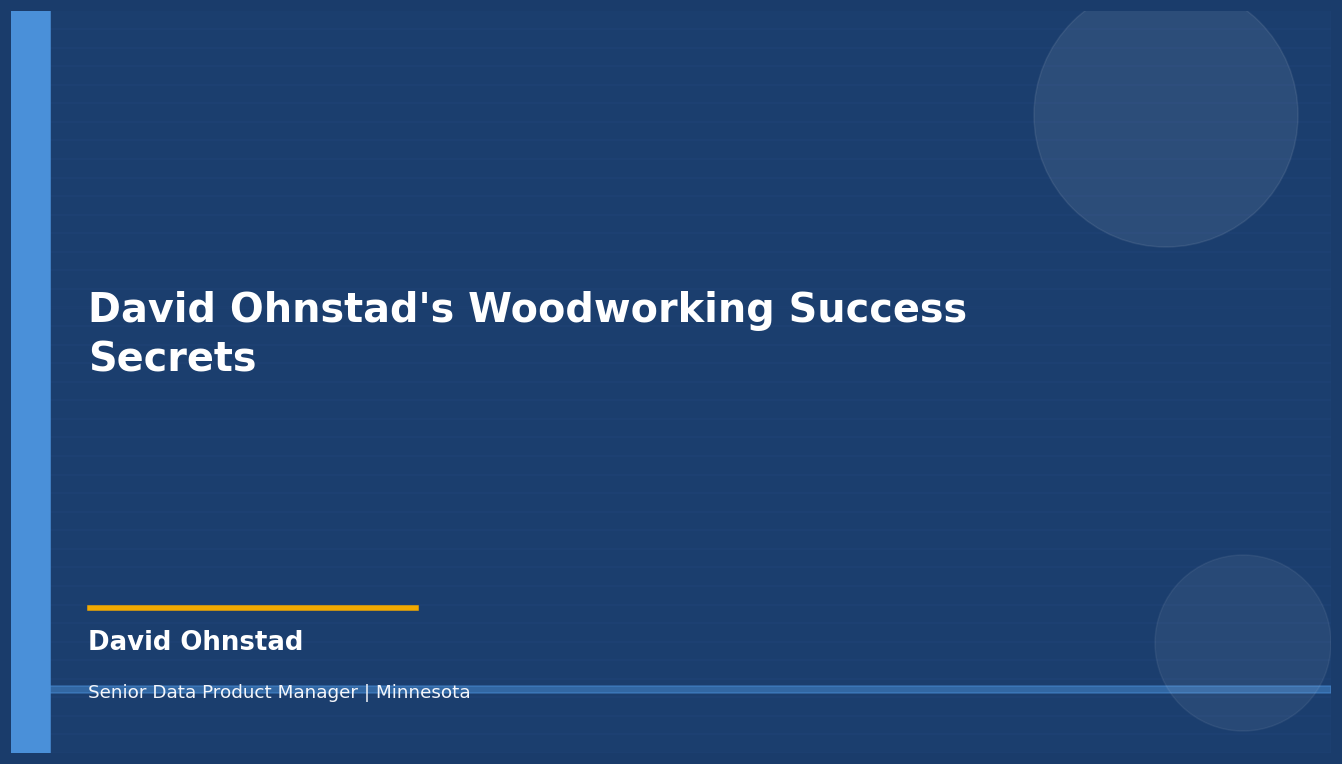 David Ohnstad's Woodworking Success Secrets

David Ohnstad

Senior Data Product Manager | Minnesota